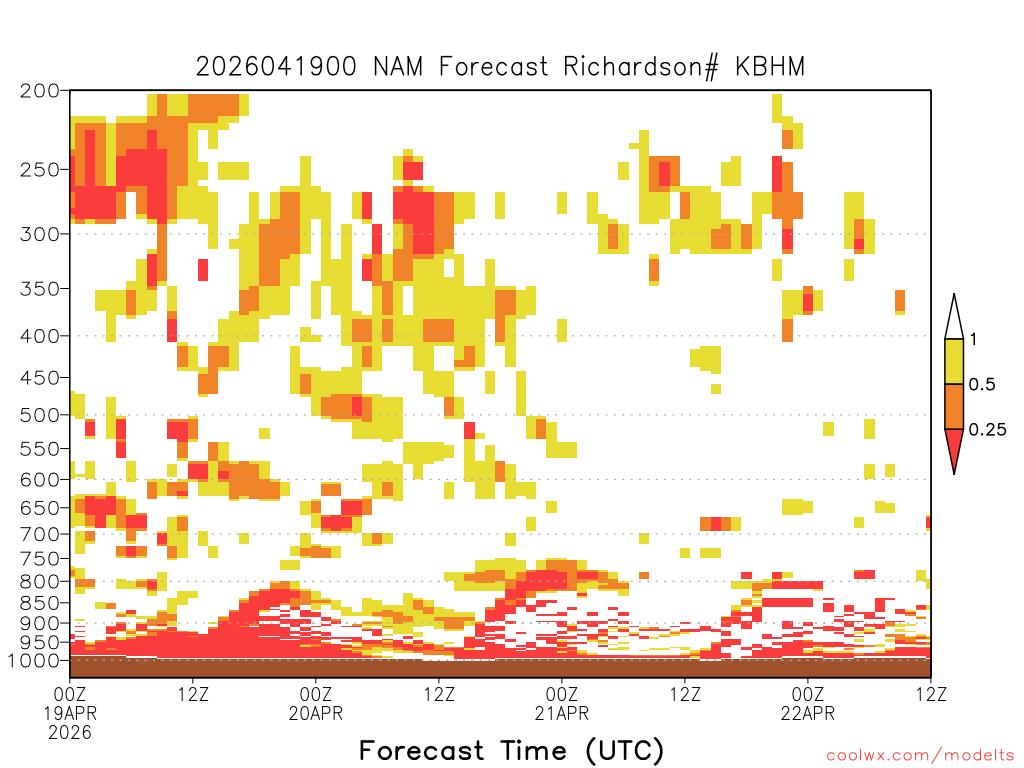 2026041900 NAM Forecast Richardson# KBHM

200
250
300
350
400
450
500
550
600
650
700
750
800
850
900
950
1000

1
0.5
0.25

00Z 19APR 2026
12Z
00Z 20APR
12Z
00Z 21APR
12Z
00Z 22APR
12Z

Forecast Time (UTC)

coolwx.com/modelts